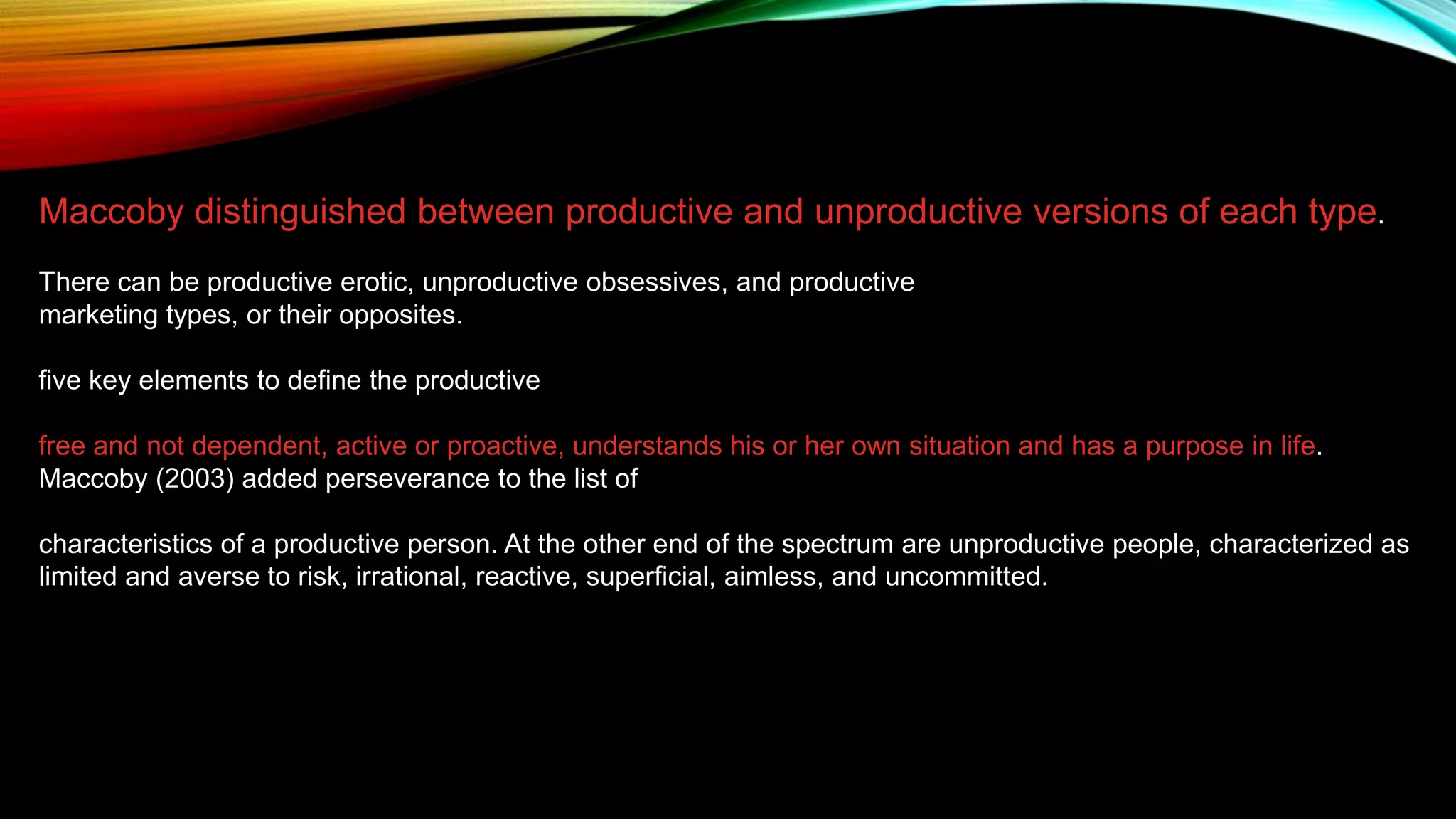 Maccoby distinguished between productive and unproductive versions of each type.

There can be productive erotic, unproductive obsessives, and productive marketing types, or their opposites.

five key elements to define the productive

free and not dependent, active or proactive, understands his or her own situation and has a purpose in life. Maccoby (2003) added perseverance to the list of

characteristics of a productive person. At the other end of the spectrum are unproductive people, characterized as limited and averse to risk, irrational, reactive, superficial, aimless, and uncommitted.